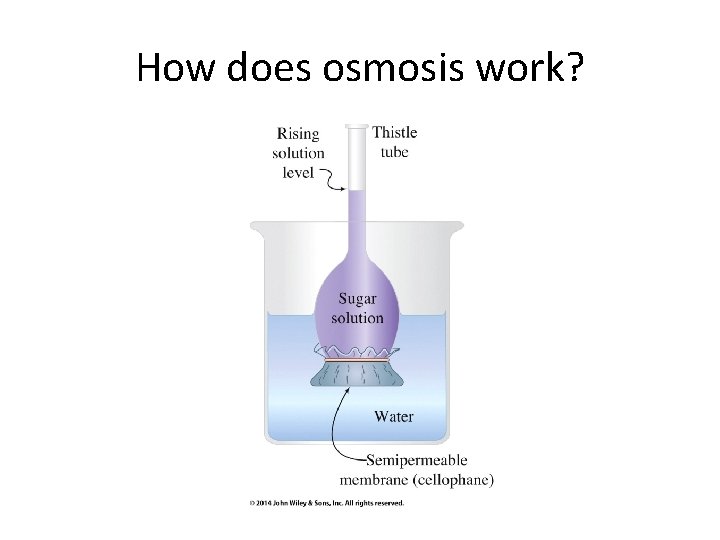 How does osmosis work?

Rising solution level

Thistle tube

Sugar solution

Water

Semipermeable membrane (cellophane)

© 2014 John Wiley & Sons, Inc. All rights reserved.